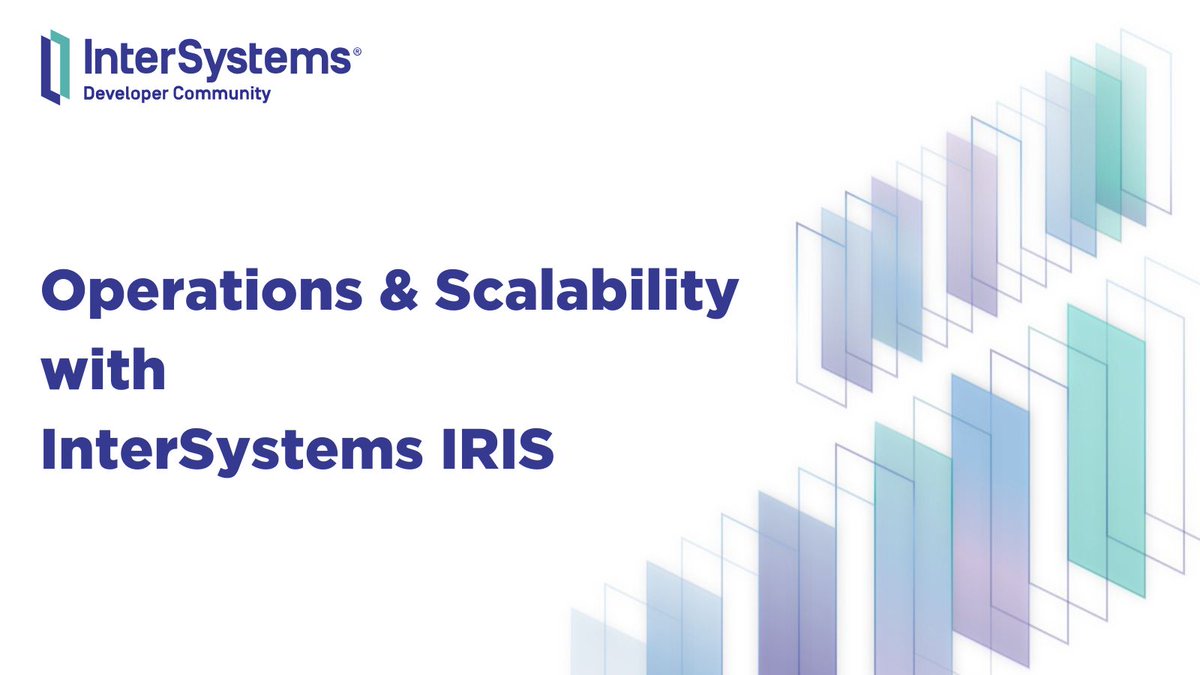 InterSystems®
Developer Community

Operations & Scalability with InterSystems IRIS